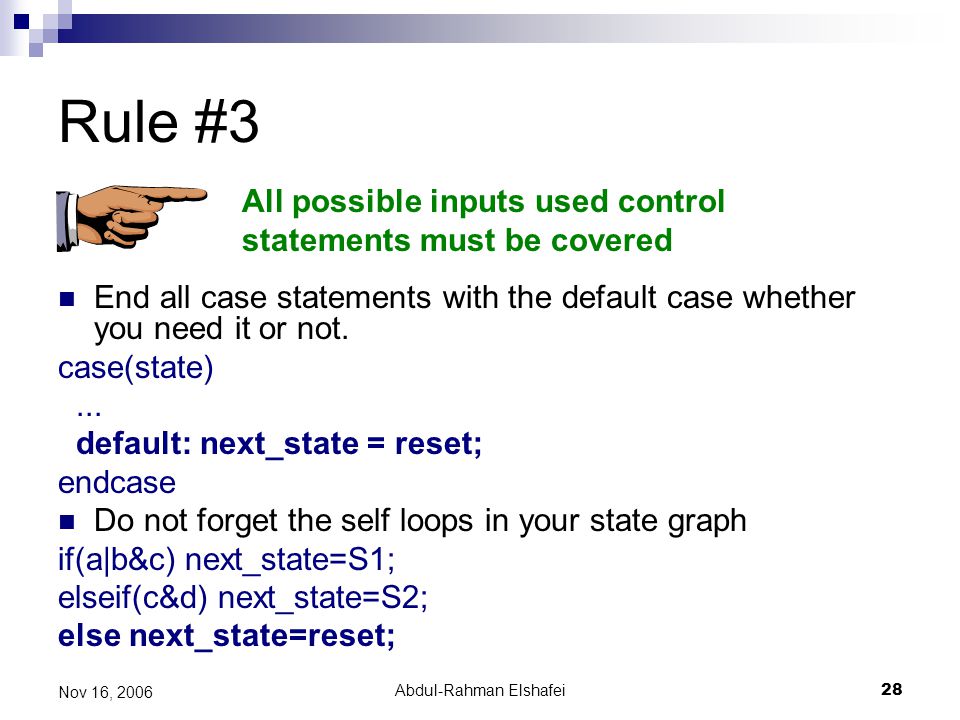 Rule #3

All possible inputs used control statements must be covered

End all case statements with the default case whether you need it or not.

case(state)

...

default: next_state = reset;

endcase

Do not forget the self loops in your state graph

if(a|b&c) next_state=S1;

elseif(c&d) next_state=S2;

else next_state=reset;

Nov 16, 2006

Abdul-Rahman Elshafei

28